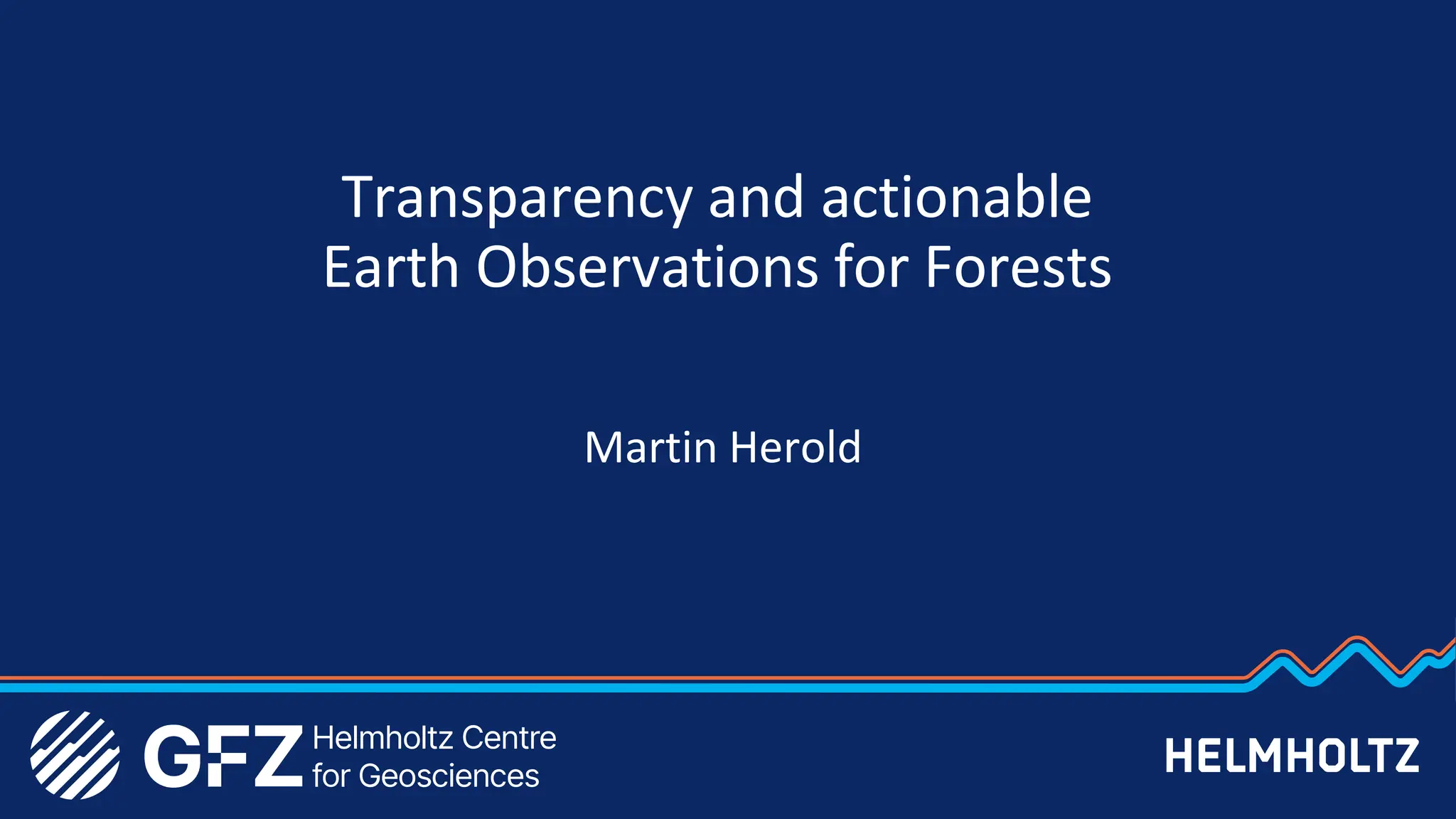 Transparency and actionable Earth Observations for Forests

Martin Herold

GFZ Helmholtz Centre for Geosciences

HELMHOLTZ